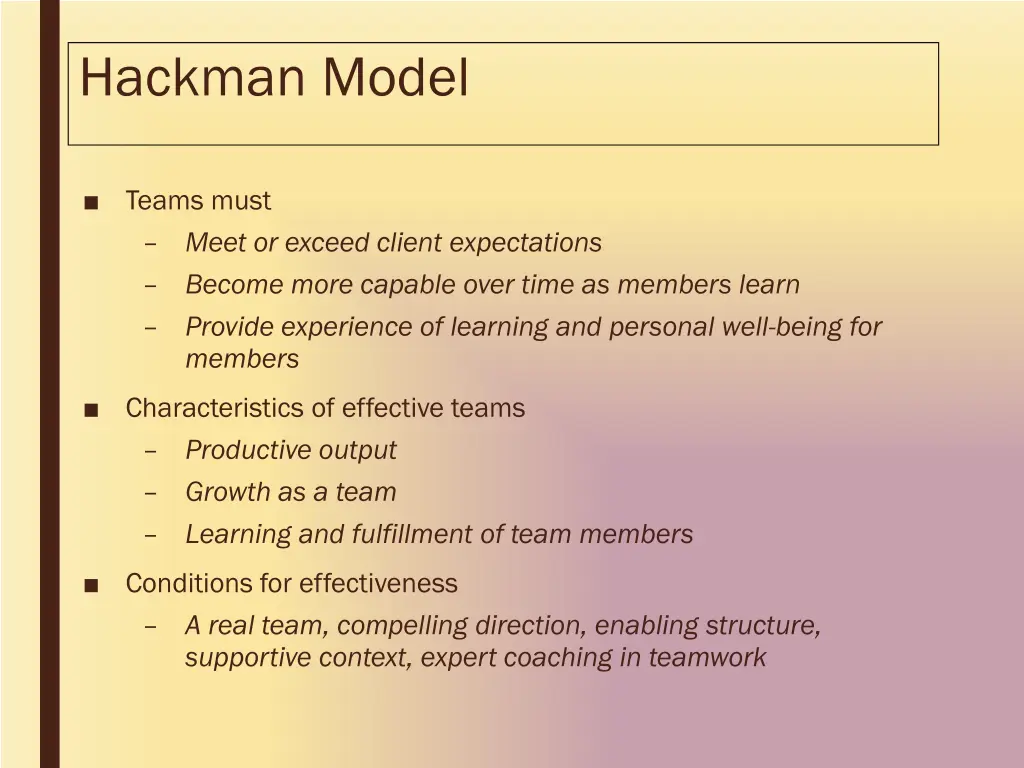 Hackman Model

■ Teams must
– Meet or exceed client expectations
– Become more capable over time as members learn
– Provide experience of learning and personal well-being for members

■ Characteristics of effective teams
– Productive output
– Growth as a team
– Learning and fulfillment of team members

■ Conditions for effectiveness
– A real team, compelling direction, enabling structure, supportive context, expert coaching in teamwork